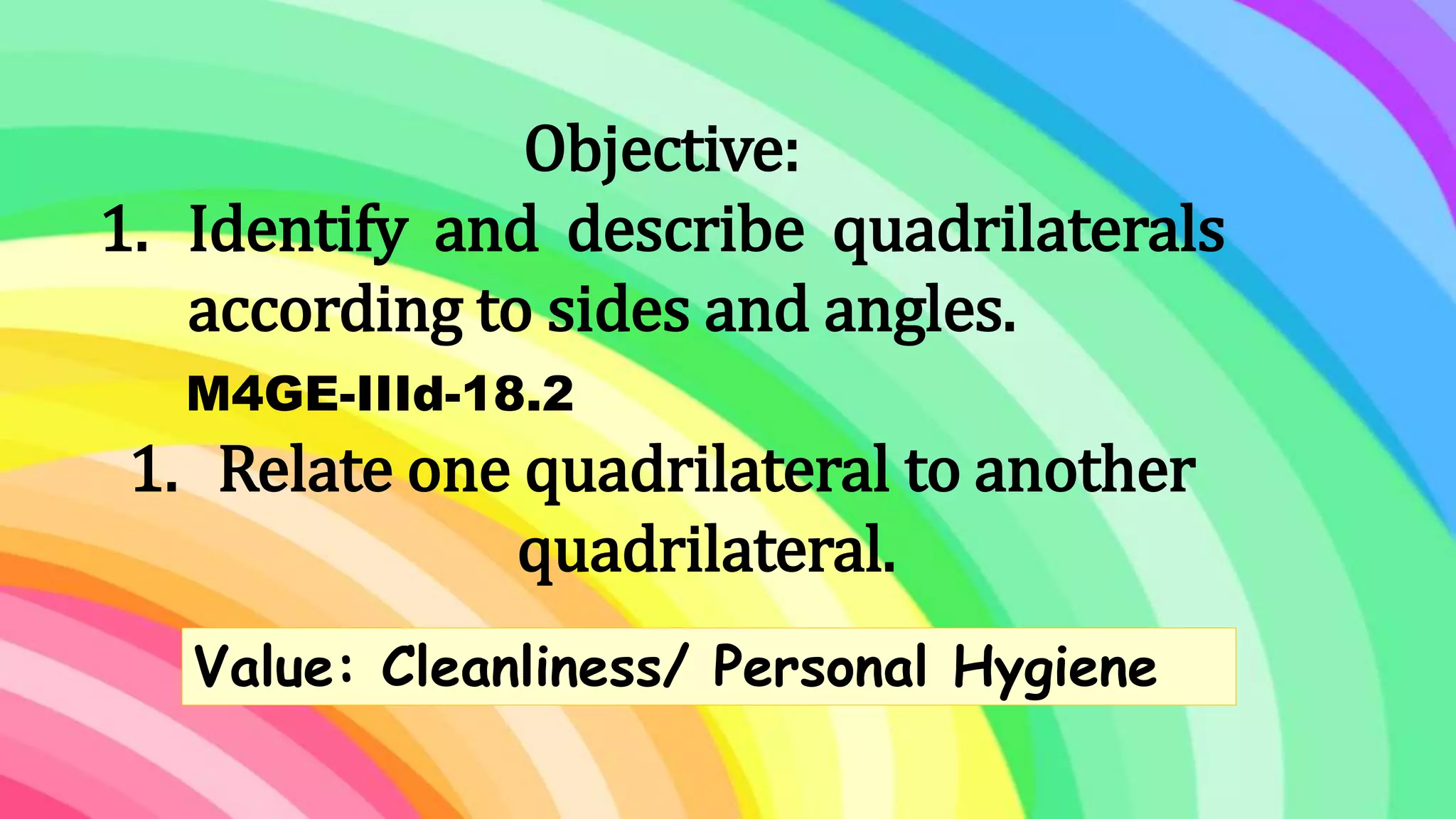 Objective:

1. Identify and describe quadrilaterals according to sides and angles.

M4GE-IIId-18.2

1. Relate one quadrilateral to another quadrilateral.

Value: Cleanliness/ Personal Hygiene